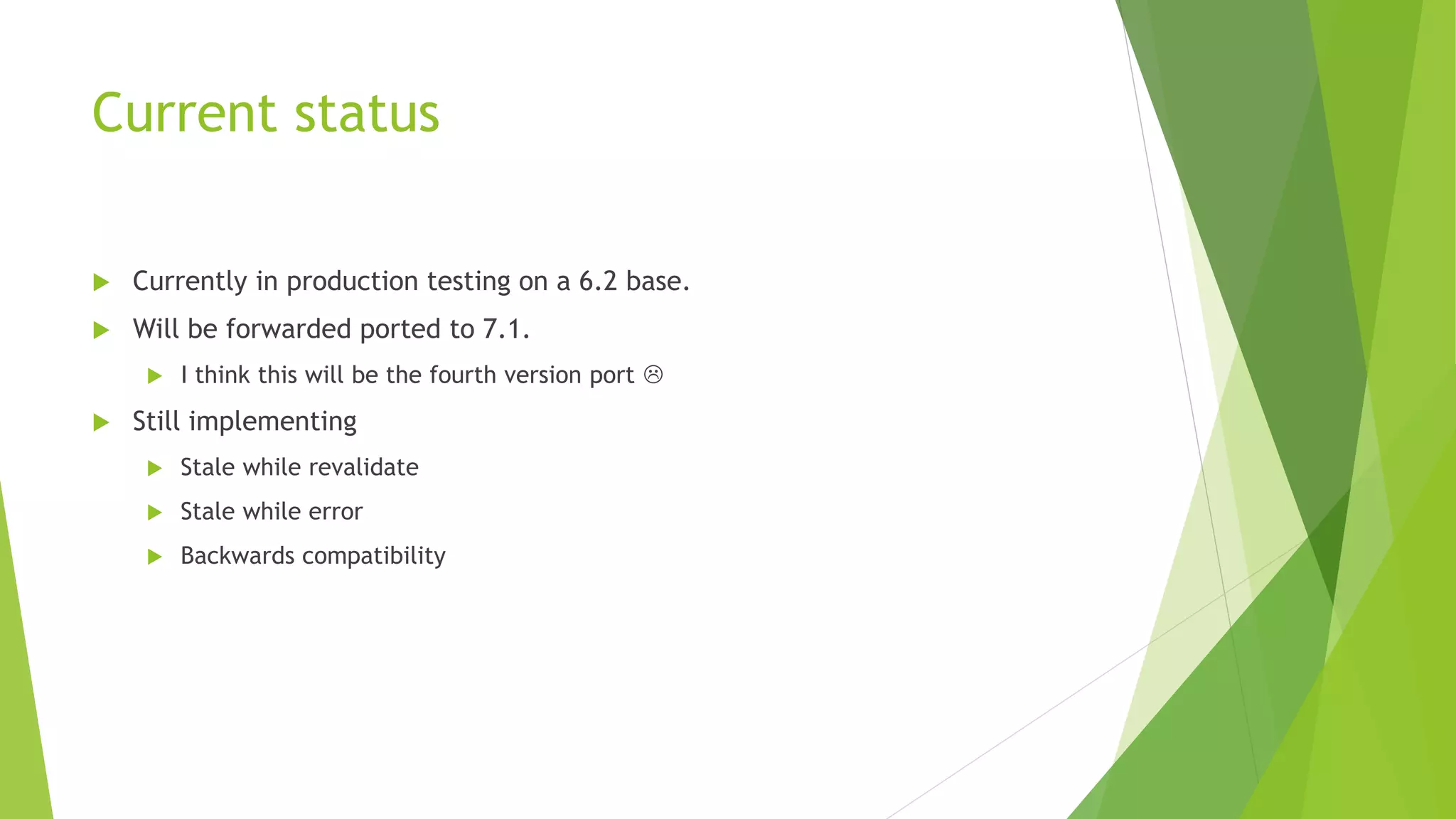 Current status

Currently in production testing on a 6.2 base.

Will be forwarded ported to 7.1.

I think this will be the fourth version port ☹

Still implementing

Stale while revalidate

Stale while error

Backwards compatibility